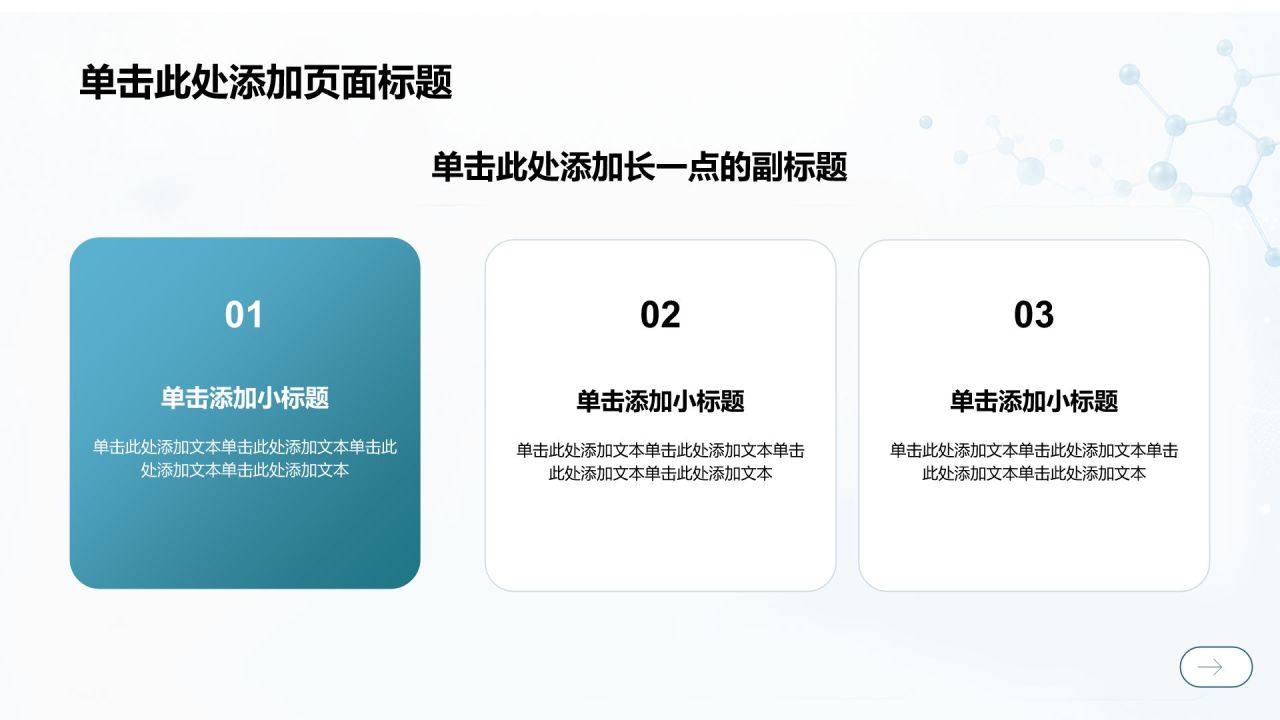 单击此处添加页面标题

单击此处添加长一点的副标题

01

单击添加小标题

单击此处添加文本单击此处添加文本单击此处添加文本单击此处添加文本

02

单击添加小标题

单击此处添加文本单击此处添加文本单击此处添加文本单击此处添加文本

03

单击添加小标题

单击此处添加文本单击此处添加文本单击此处添加文本单击此处添加文本